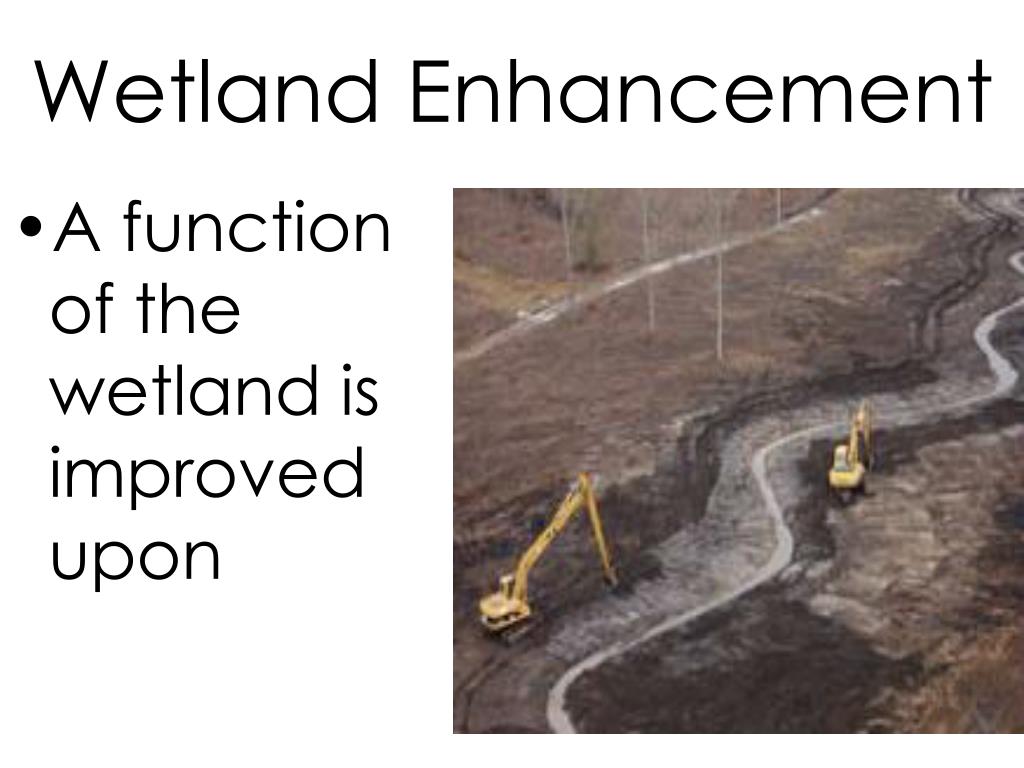 Wetland Enhancement

• A function of the wetland is improved upon